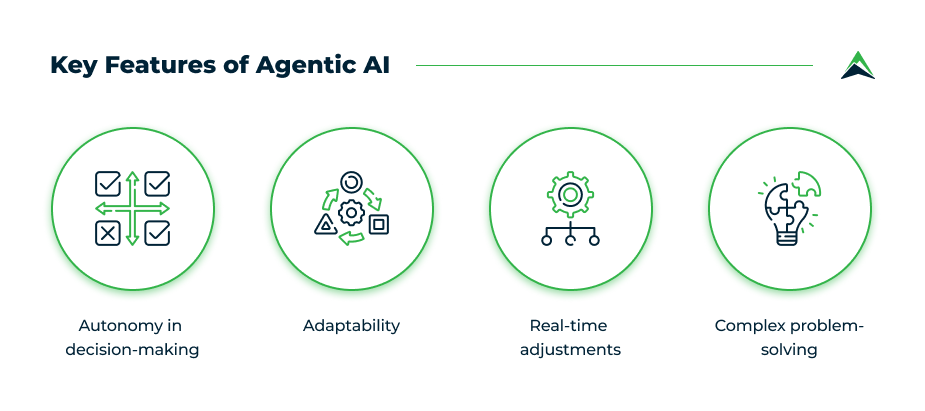 Key Features of Agentic AI

Autonomy in decision-making

Adaptability

Real-time adjustments

Complex problem-solving